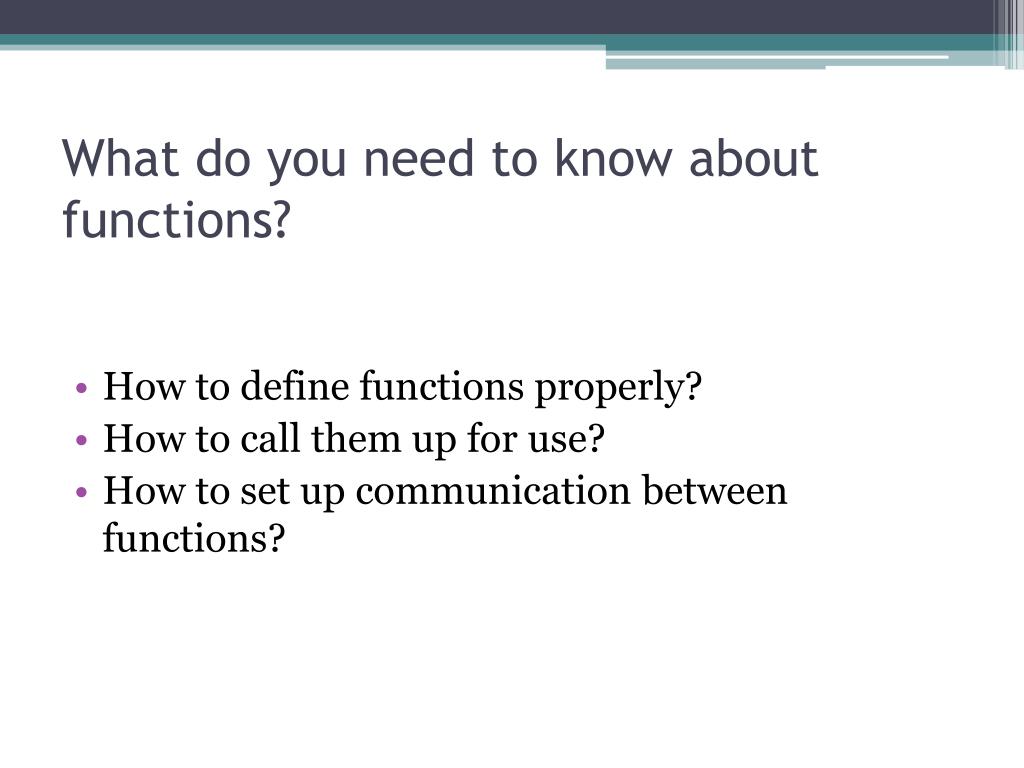 What do you need to know about functions?

• How to define functions properly?
• How to call them up for use?
• How to set up communication between functions?